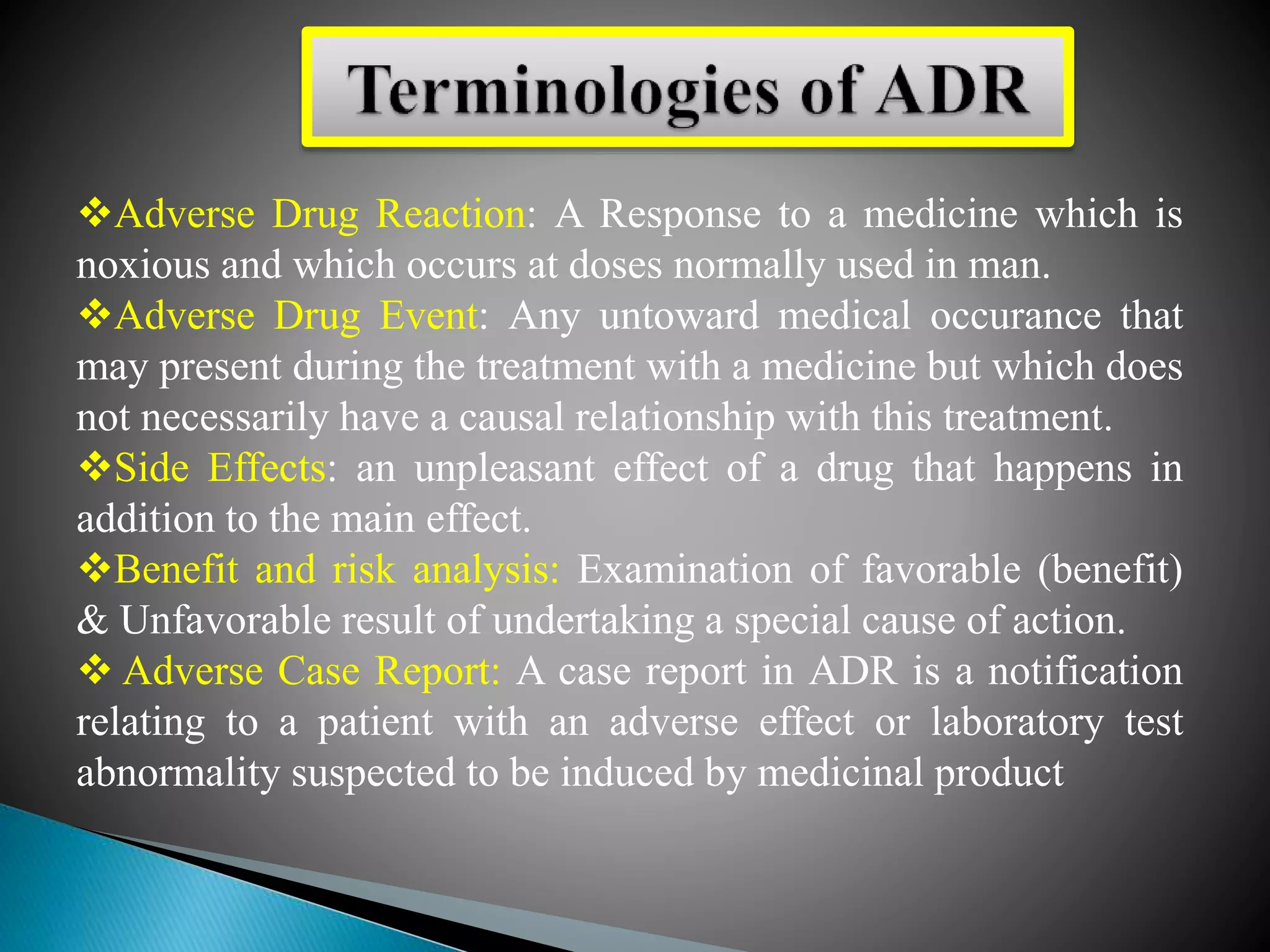 Terminologies of ADR

❖Adverse Drug Reaction: A Response to a medicine which is noxious and which occurs at doses normally used in man.
❖Adverse Drug Event: Any untoward medical occurance that may present during the treatment with a medicine but which does not necessarily have a causal relationship with this treatment.
❖Side Effects: an unpleasant effect of a drug that happens in addition to the main effect.
❖Benefit and risk analysis: Examination of favorable (benefit) & Unfavorable result of undertaking a special cause of action.
❖ Adverse Case Report: A case report in ADR is a notification relating to a patient with an adverse effect or laboratory test abnormality suspected to be induced by medicinal product